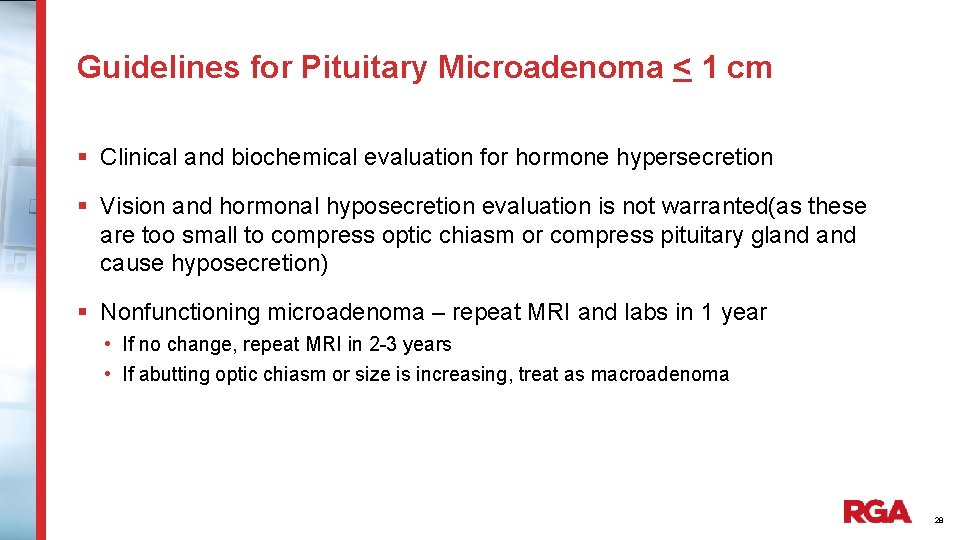 Guidelines for Pituitary Microadenoma $\leq$ 1 cm

▪ Clinical and biochemical evaluation for hormone hypersecretion

▪ Vision and hormonal hyposecretion evaluation is not warranted(as these are too small to compress optic chiasm or compress pituitary gland and cause hyposecretion)

▪ Nonfunctioning microadenoma – repeat MRI and labs in 1 year

• If no change, repeat MRI in 2-3 years

• If abutting optic chiasm or size is increasing, treat as macroadenoma

RGA

28